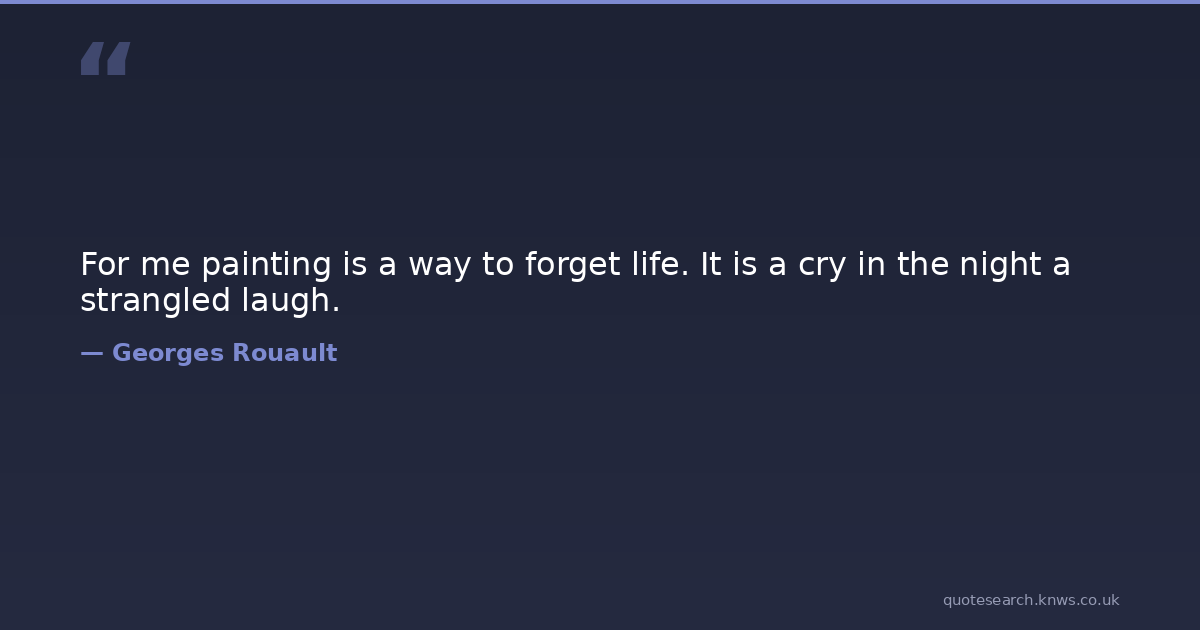 “

For me painting is a way to forget life. It is a cry in the night a strangled laugh.

— Georges Rouault

quotesearch.knws.co.uk